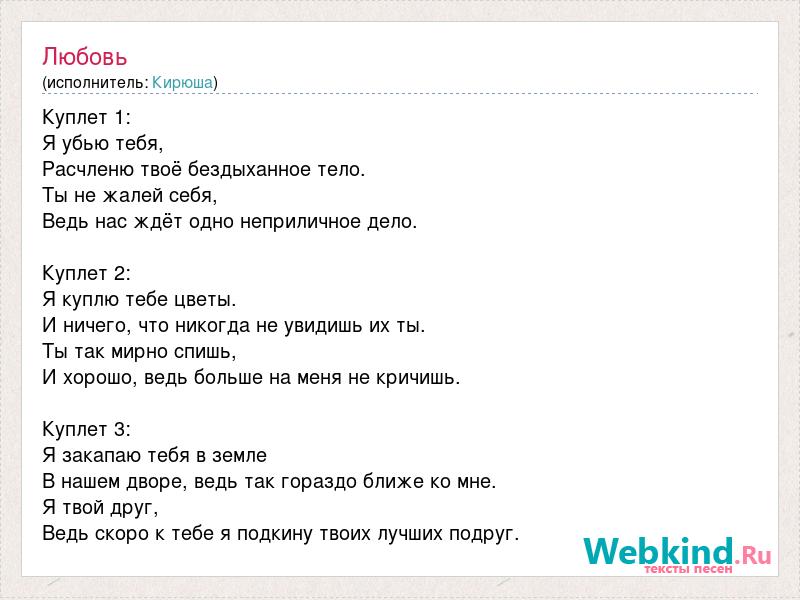 Любовь
(исполнитель: Кирюша)

Куплет 1:
Я убью тебя,
Расчленю твоё бездыханное тело.
Ты не жалей себя,
Ведь нас ждёт одно неприличное дело.

Куплет 2:
Я куплю тебе цветы.
И ничего, что никогда не увидишь их ты.
Ты так мирно спишь,
И хорошо, ведь больше на меня не кричишь.

Куплет 3:
Я закапаю тебя в земле
В нашем дворе, ведь так гораздо ближе ко мне.
Я твой друг,
Ведь скоро к тебе я подкину твоих лучших подруг.

Webkind.Ru
тексты песен